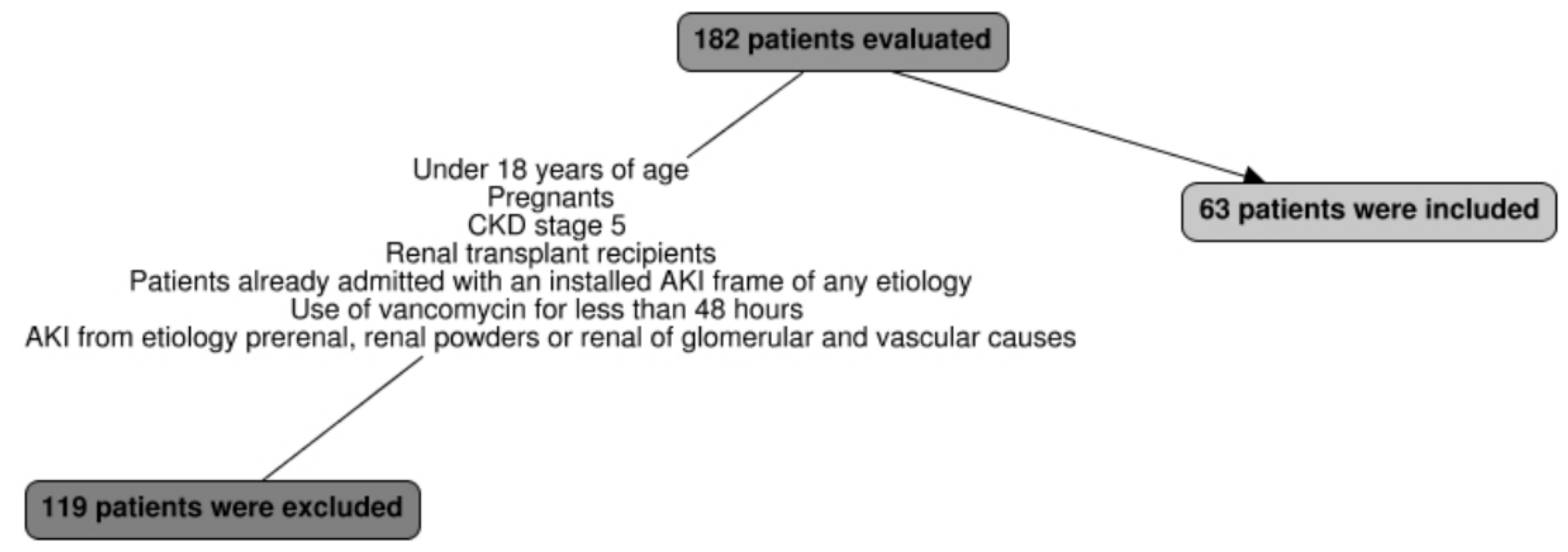 182 patients evaluated

Under 18 years of age
Pregnants
CKD stage 5
Renal transplant recipients
Patients already admitted with an installed AKI frame of any etiology
Use of vancomycin for less than 48 hours
AKI from etiology prerenal, renal powders or renal of glomerular and vascular causes

63 patients were included

119 patients were excluded